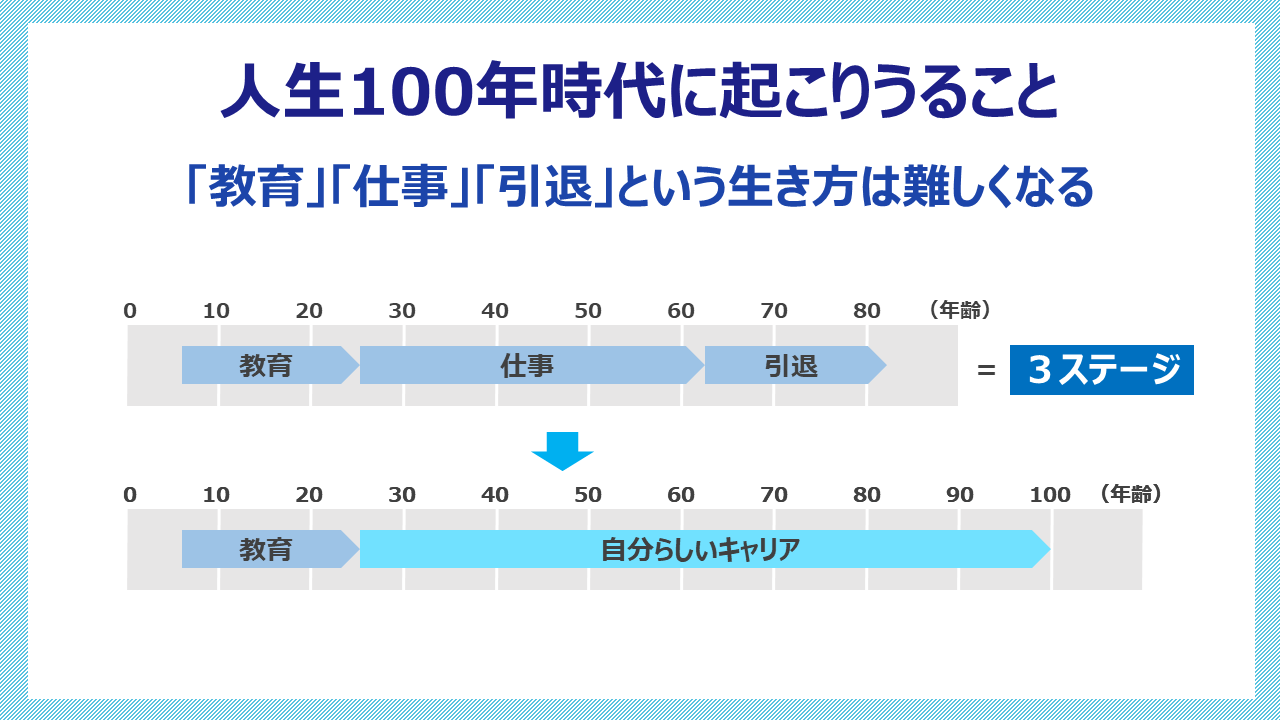 人生100年時代に起こりうること

「教育」「仕事」「引退」という生き方は難しくなる

0 10 20 30 40 50 60 70 80 （年齢）

教育 仕事 引退 = ３ステージ

0 10 20 30 40 50 60 70 80 90 100 （年齢）

教育 自分らしいキャリア